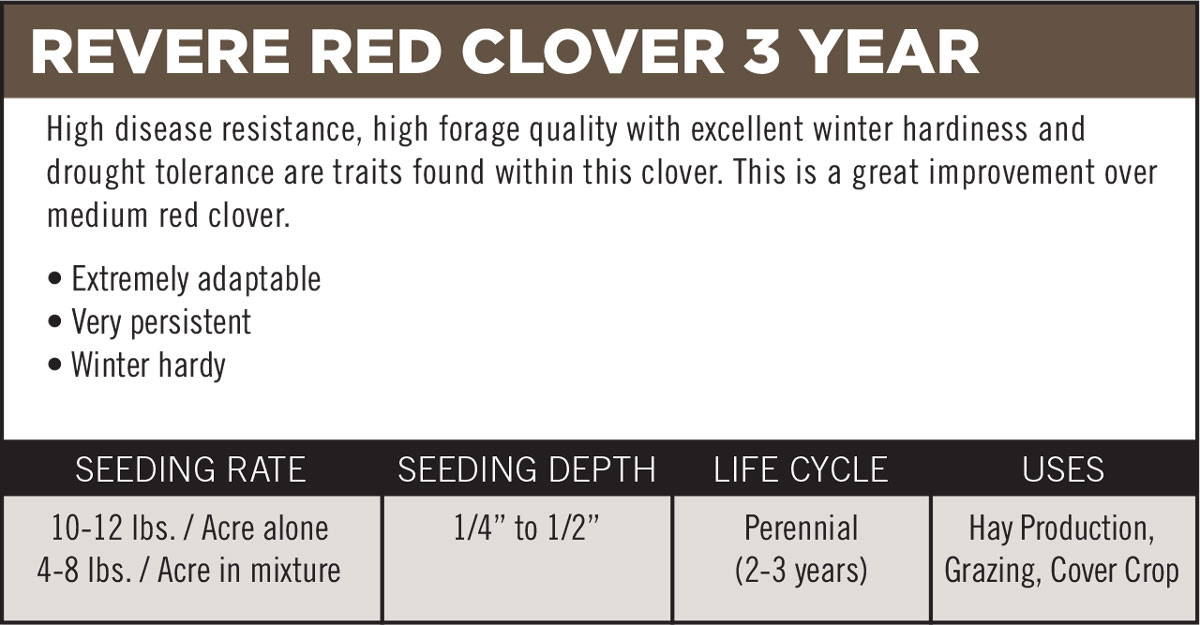 REVERE RED CLOVER 3 YEAR

High disease resistance, high forage quality with excellent winter hardiness and drought tolerance are traits found within this clover. This is a great improvement over medium red clover.

• Extremely adaptable
• Very persistent
• Winter hardy

| SEEDING RATE | SEEDING DEPTH | LIFE CYCLE | USES |
|---|---|---|---|
| 10-12 lbs. / Acre alone 4-8 lbs. / Acre in mixture | 1/4” to 1/2” | Perennial (2-3 years) | Hay Production, Grazing, Cover Crop |